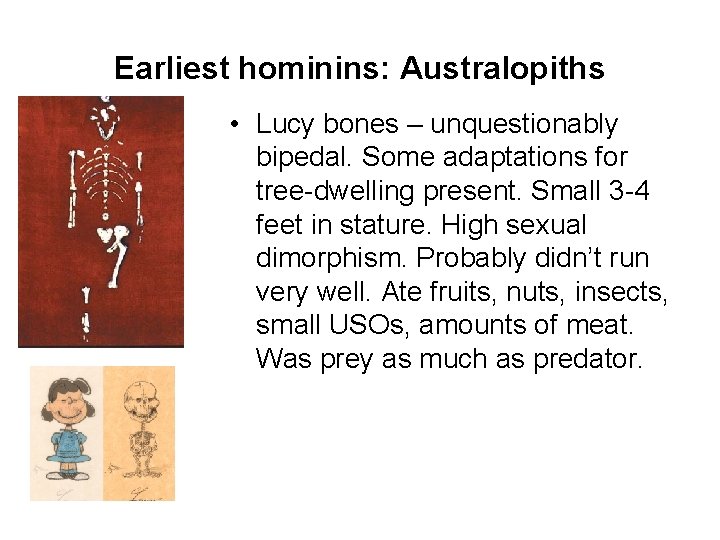 Earliest hominins: Australopiths

• Lucy bones – unquestionably bipedal. Some adaptations for tree-dwelling present. Small 3-4 feet in stature. High sexual dimorphism. Probably didn't run very well. Ate fruits, nuts, insects, small USOs, amounts of meat. Was prey as much as predator.